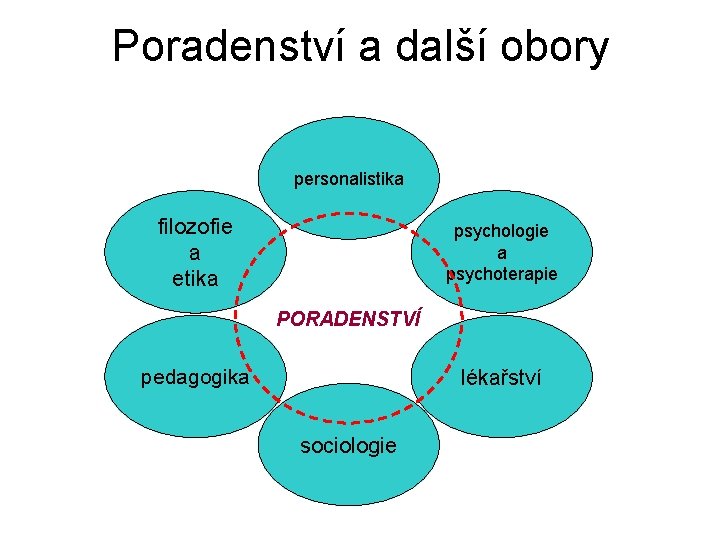 Poradenství a další obory

personalistika

filozofie
a
etika

psychologie
a
psychoterapie

PORADENSTVÍ

pedagogika

lékařství

sociologie